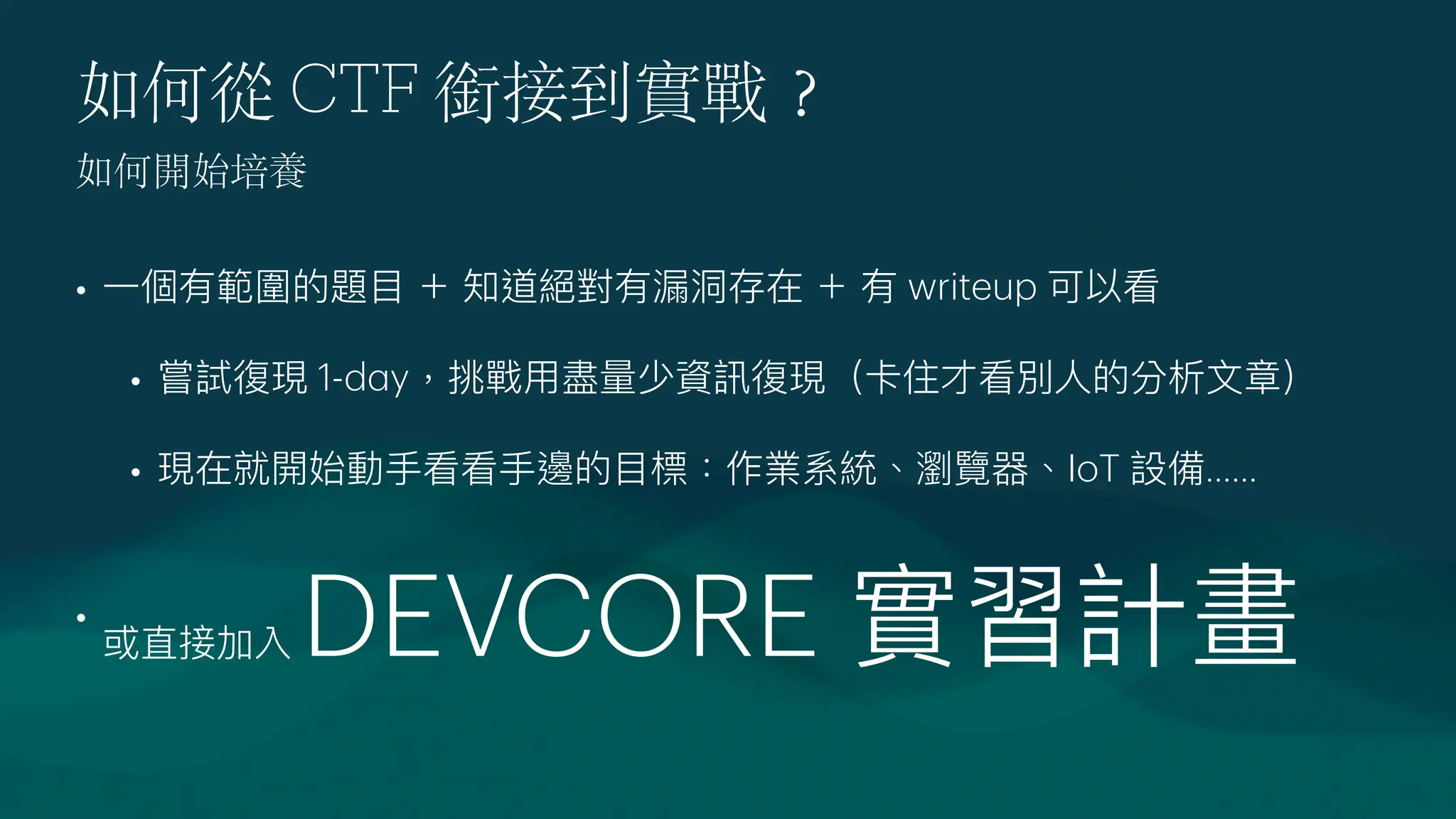 如何從 CTF 銜接到實戰？

如何開始培養

• 一個有範圍的題目 + 知道絕對有漏洞存在 + 有 writeup 可以看

• 嘗試復現 1-day，挑戰用盡量少資訊復現（卡住才看別人的分析文章）

• 現在就開始動手看看手邊的目標：作業系統、瀏覽器、IoT 設備......

• 或直接加入 DEVCORE 實習計畫